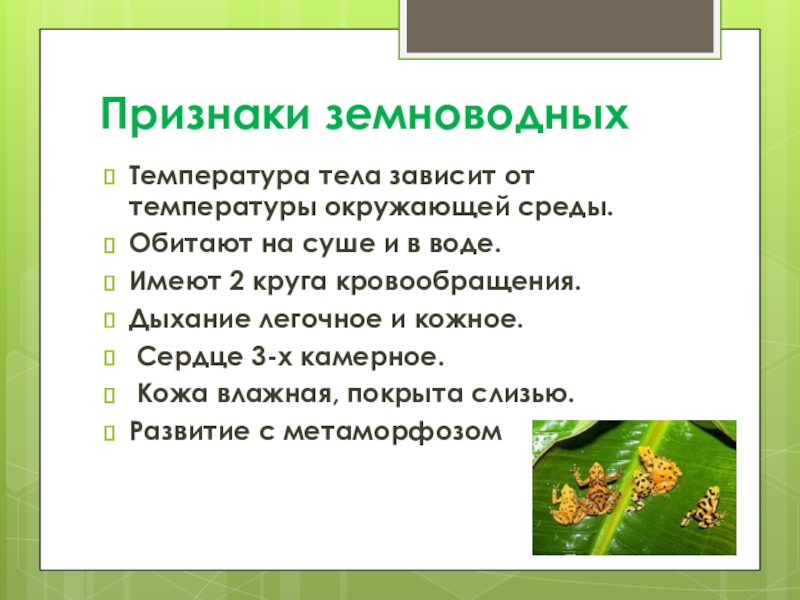 Признаки земноводных

Температура тела зависит от температуры окружающей среды.

Обитают на суше и в воде.

Имеют 2 круга кровообращения.

Дыхание легочное и кожное.

Сердце 3-х камерное.

Кожа влажная, покрыта слизью.

Развитие с метаморфозом